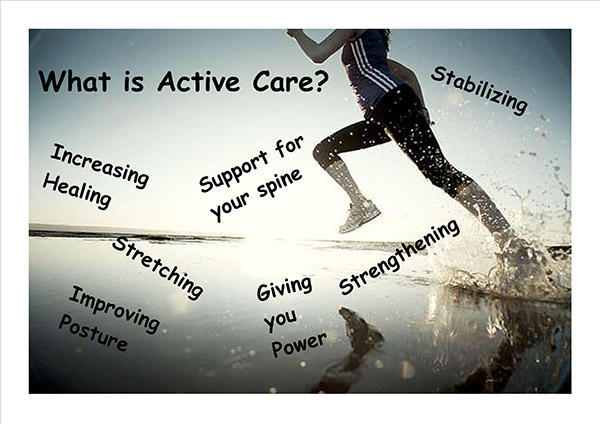 What is Active Care?

Stabilizing

Increasing Healing

Support for your spine

Stretching

Strengthening

Improving Posture

Giving you Power